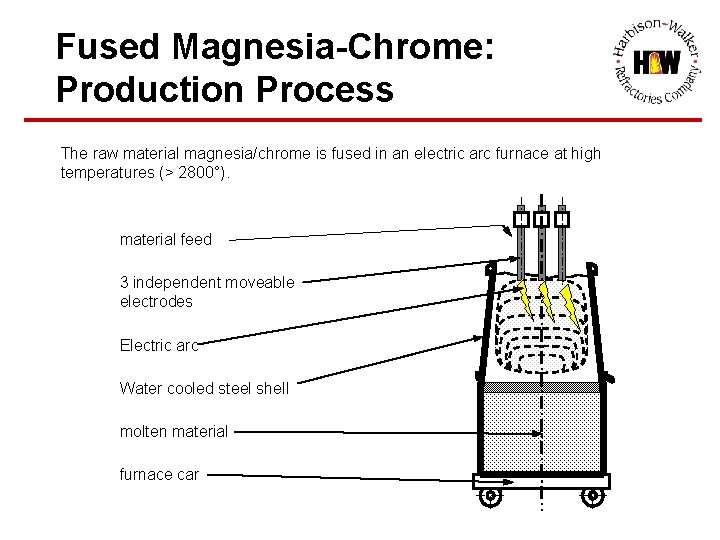 Fused Magnesia-Chrome: Production Process

Harbison-Walker Refractories Company
HW

The raw material magnesia/chrome is fused in an electric arc furnace at high temperatures (> 2800°).

material feed

3 independent moveable electrodes

Electric arc

Water cooled steel shell

molten material

furnace car